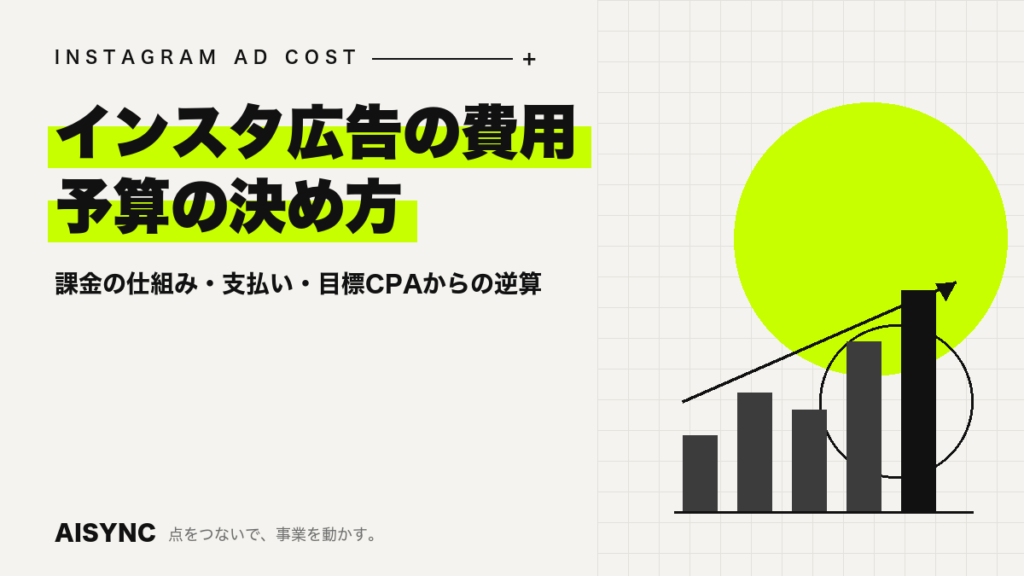 INSTAGRAM AD COST +

インスタ広告の費用
予算の決め方

課金の仕組み・支払い・目標CPAからの逆算

AISYNC 点をつないで、事業を動かす。